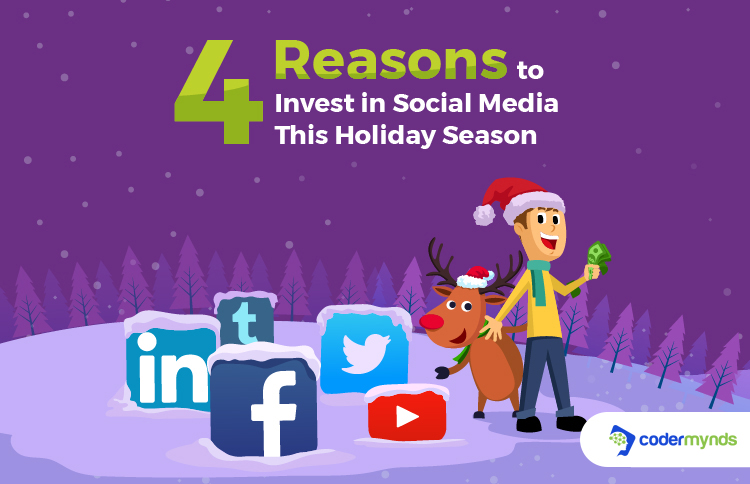 4 Reasons to Invest in Social Media This Holiday Season

in
t
f

codermynds